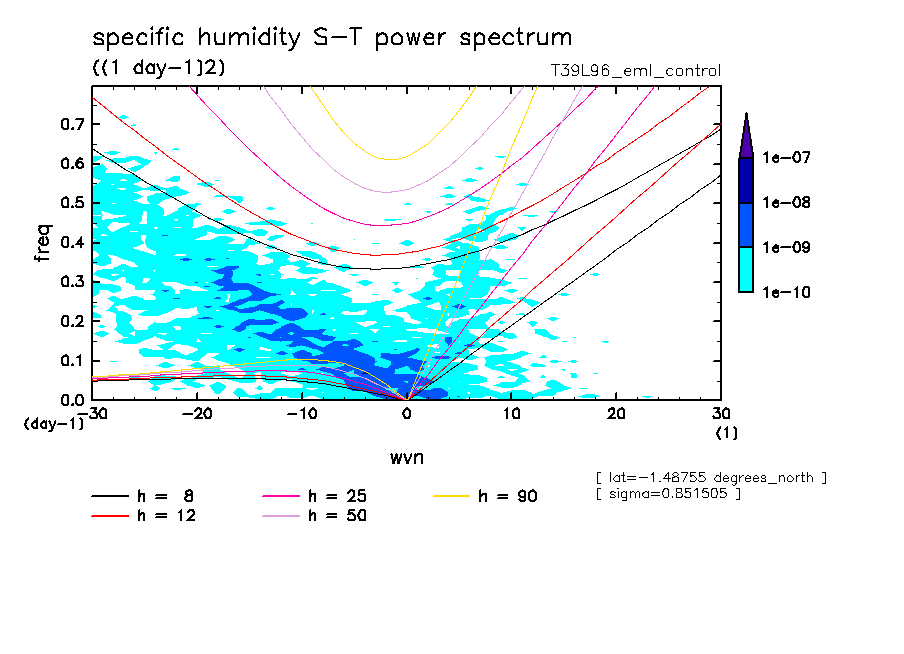 specific humidity S-T power spectrum
((1 day-1)2)
T39L96_eml_control

freq
0.7
0.6
0.5
0.4
0.3
0.2
0.1
0.0
(day-1)
-30 -20 -10 0 10 20 30
(1)
wvn

1e-07
1e-08
1e-09
1e-10

[ lat=-1.48755 degrees_north ]
[ sigma=0.851505 ]

h = 8
h = 12
h = 25
h = 50
h = 90